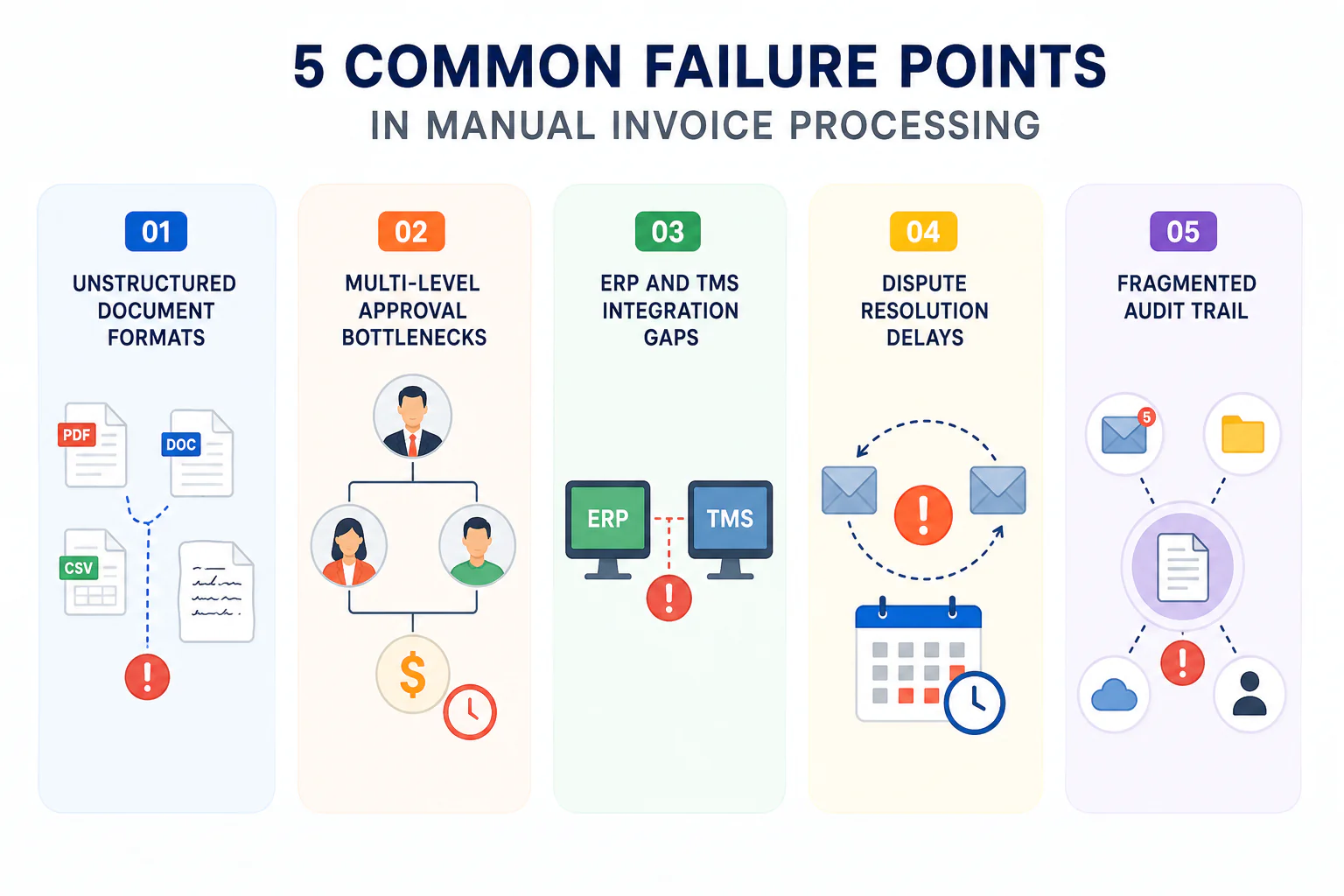 5 COMMON FAILURE POINTS
IN MANUAL INVOICE PROCESSING

01
UNSTRUCTURED DOCUMENT FORMATS

PDF
DOC
CSV

02
MULTI-LEVEL APPROVAL BOTTLENECKS

$

03
ERP AND TMS INTEGRATION GAPS

ERP
TMS

04
DISPUTE RESOLUTION DELAYS

05
FRAGMENTED AUDIT TRAIL

5